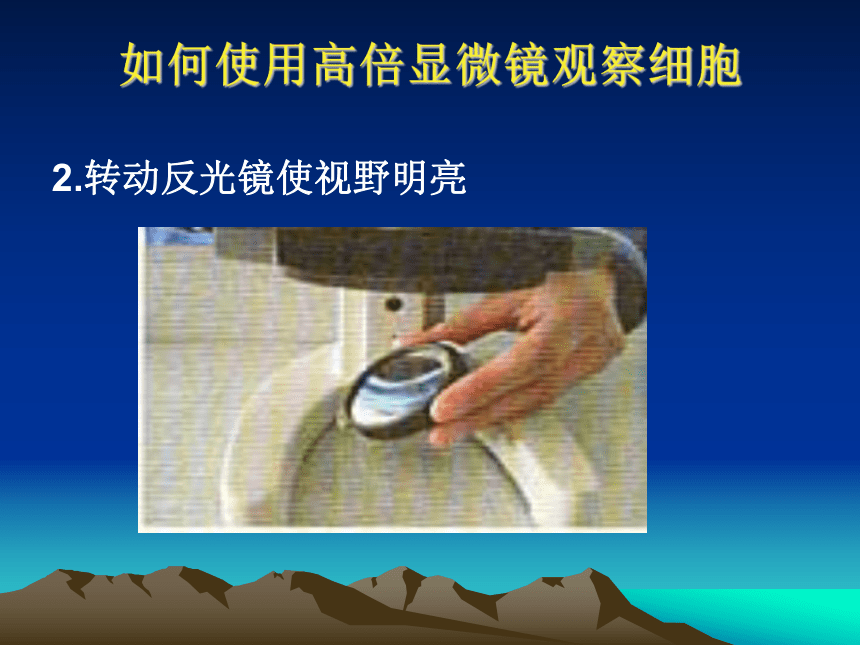 如何使用高倍显微镜观察细胞

2.转动反光镜使视野明亮